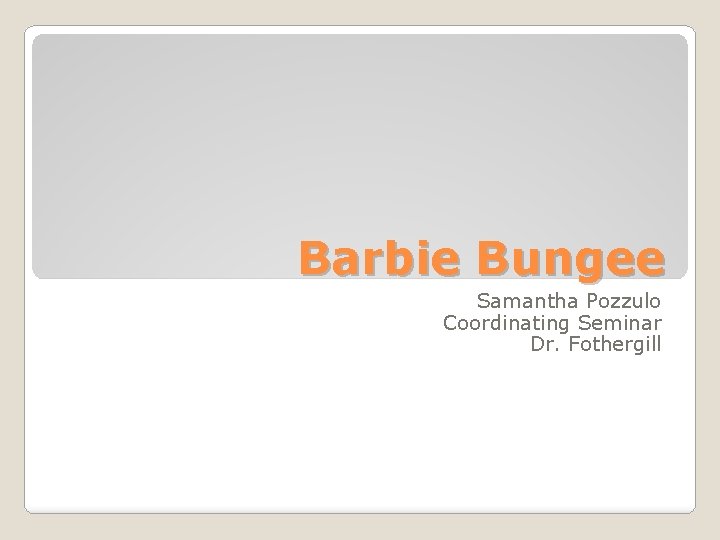 Barbie Bungee

Samantha Pozzulo
Coordinating Seminar
Dr. Fothergill